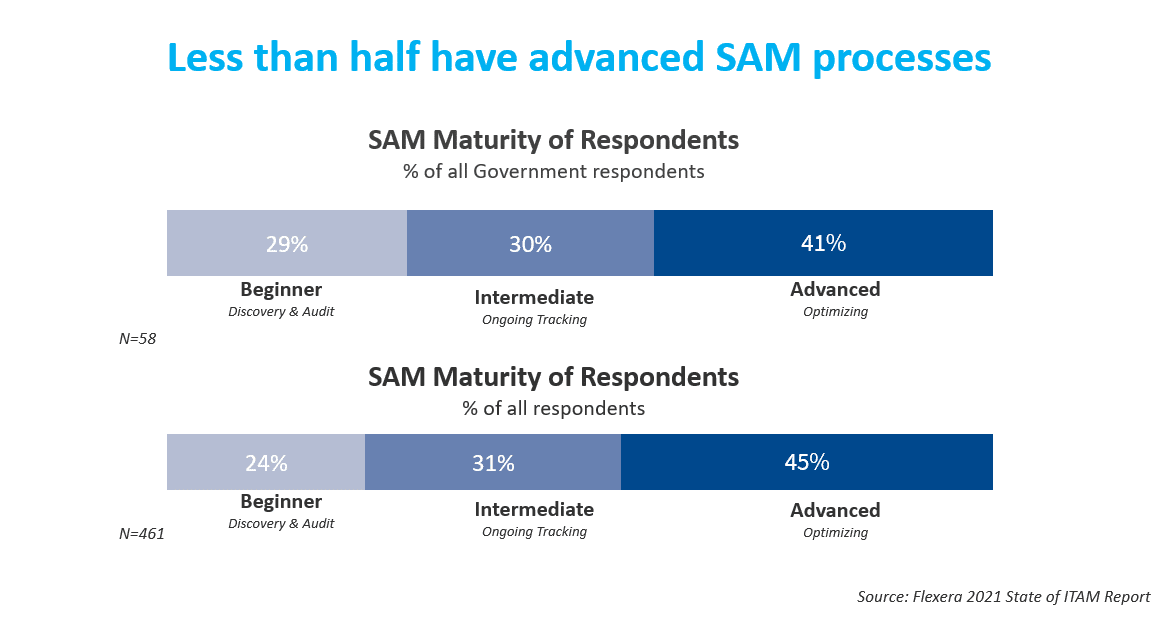 Less than half have advanced SAM processes

SAM Maturity of Respondents
% of all Government respondents

29%
30%
41%

Beginner
Discovery & Audit

Intermediate
Ongoing Tracking

Advanced
Optimizing

N=58

SAM Maturity of Respondents
% of all respondents

24%
31%
45%

Beginner
Discovery & Audit

Intermediate
Ongoing Tracking

Advanced
Optimizing

N=461

Source: Flexera 2021 State of ITAM Report